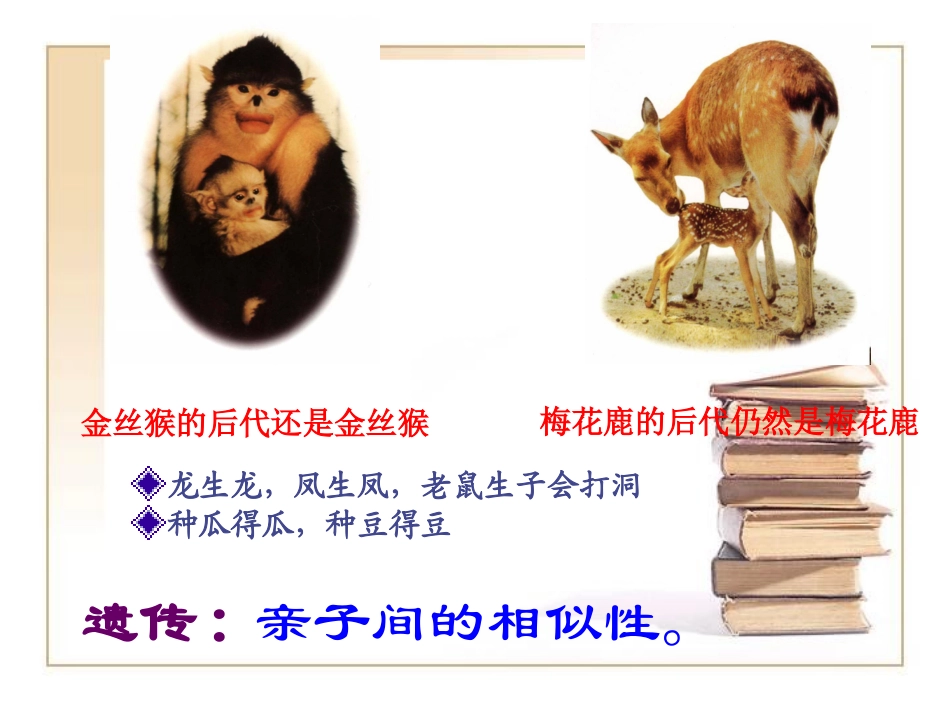 金丝猴的后代还是金丝猴

梅花鹿的后代仍然是梅花鹿

◆龙生龙，凤生凤，老鼠生子会打洞
◆种瓜得瓜，种豆得豆

遗传：亲子间的相似性。